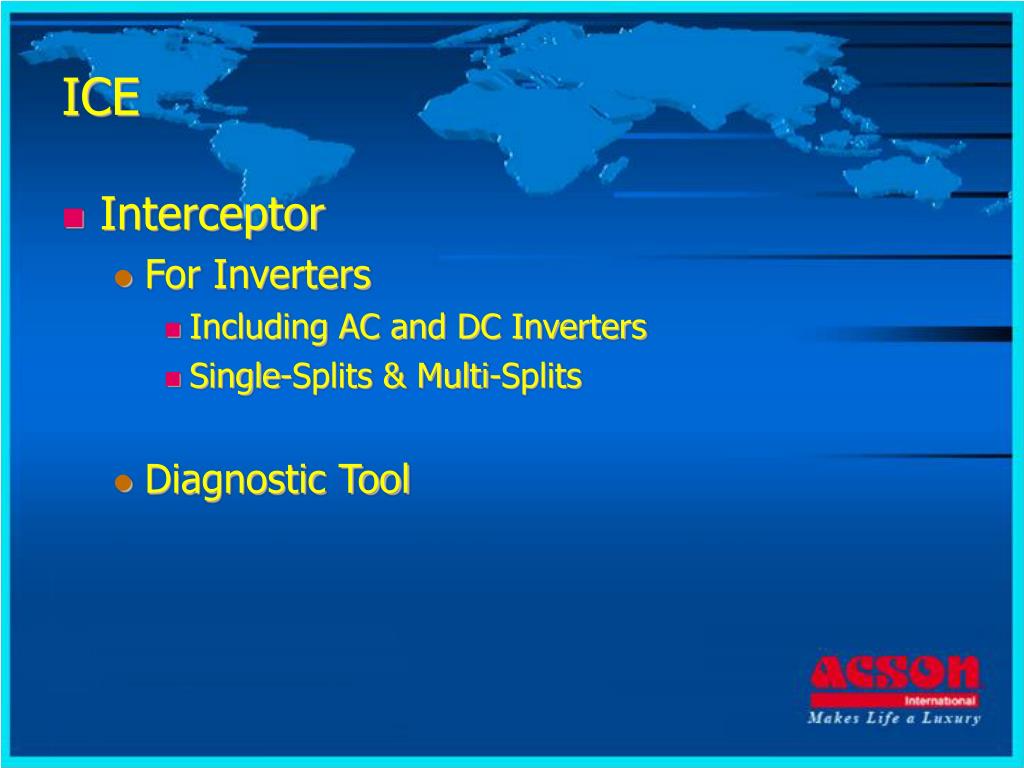 ICE

Interceptor

For Inverters

Including AC and DC Inverters

Single-Splits & Multi-Splits

Diagnostic Tool

ACSON
International
Makes Life a Luxury